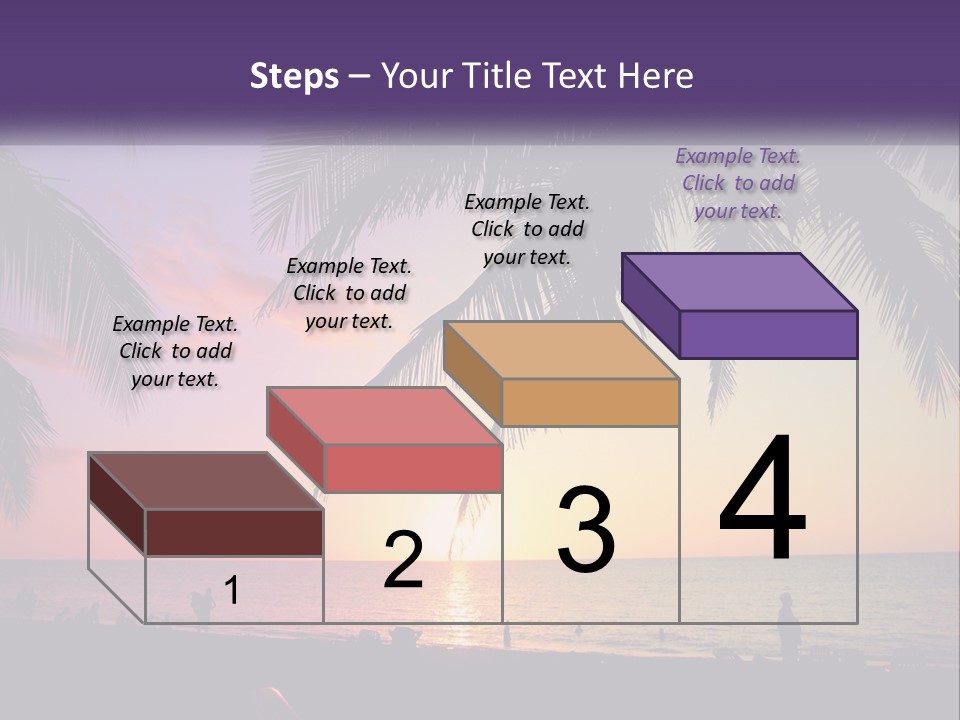 Steps – Your Title Text Here

Example Text. Click to add your text.

Example Text. Click to add your text.

Example Text. Click to add your text.

Example Text. Click to add your text.

1

2

3

4